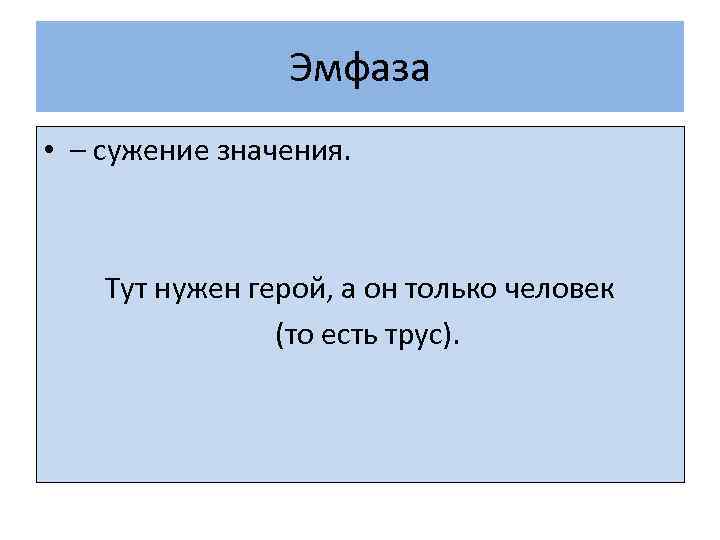 Эмфаза

• – сужение значения.

Тут нужен герой, а он только человек (то есть трус).